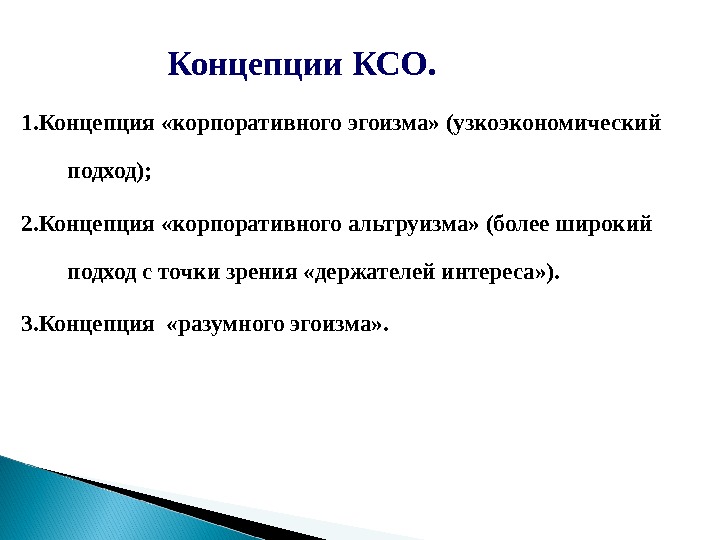 Концепции КСО.

1.Концепция «корпоративного эгоизма» (узкоэкономический подход);

2.Концепция «корпоративного альтруизма» (более широкий подход с точки зрения «держателей интереса»).

3.Концепция «разумного эгоизма».